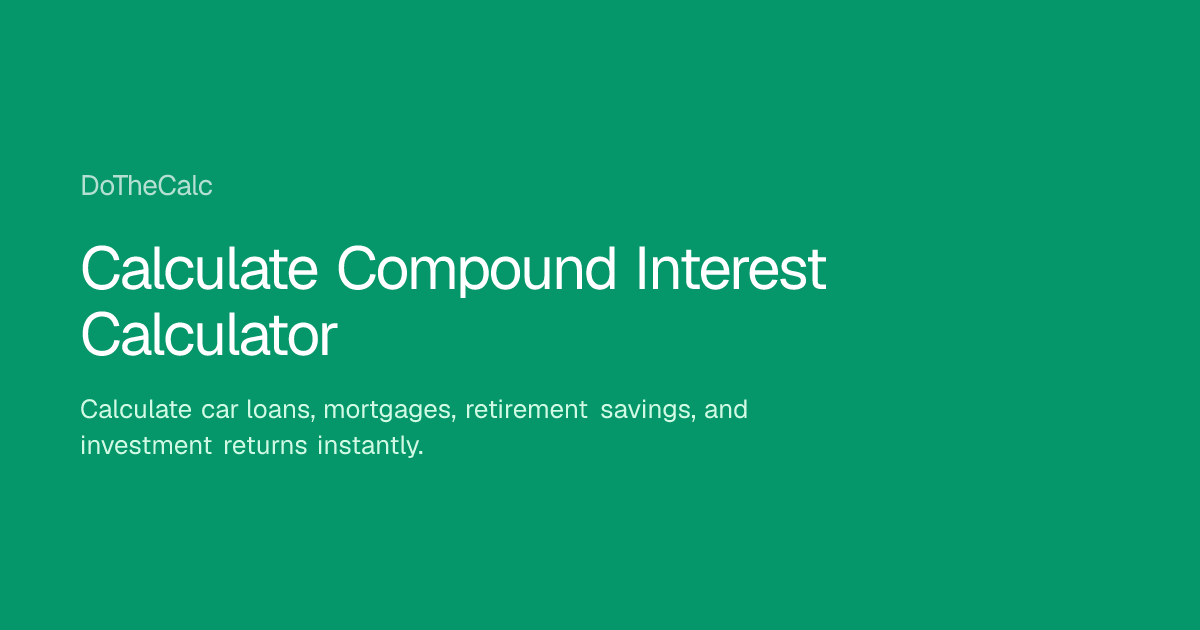 DoTheCalc

Calculate Compound Interest Calculator

Calculate car loans, mortgages, retirement savings, and investment returns instantly.